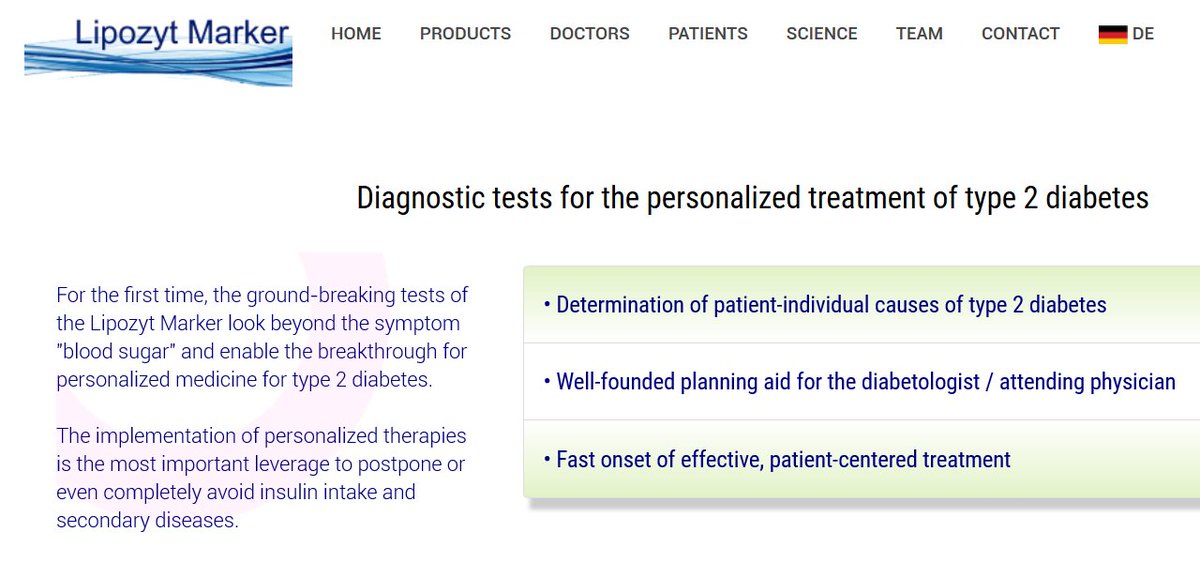 Lipozyt Marker

HOME PRODUCTS DOCTORS PATIENTS SCIENCE TEAM CONTACT DE

Diagnostic tests for the personalized treatment of type 2 diabetes

For the first time, the ground-breaking tests of the Lipozyt Marker look beyond the symptom "blood sugar" and enable the breakthrough for personalized medicine for type 2 diabetes.

The implementation of personalized therapies is the most important leverage to postpone or even completely avoid insulin intake and secondary diseases.

• Determination of patient-individual causes of type 2 diabetes

• Well-founded planning aid for the diabetologist / attending physician

• Fast onset of effective, patient-centered treatment